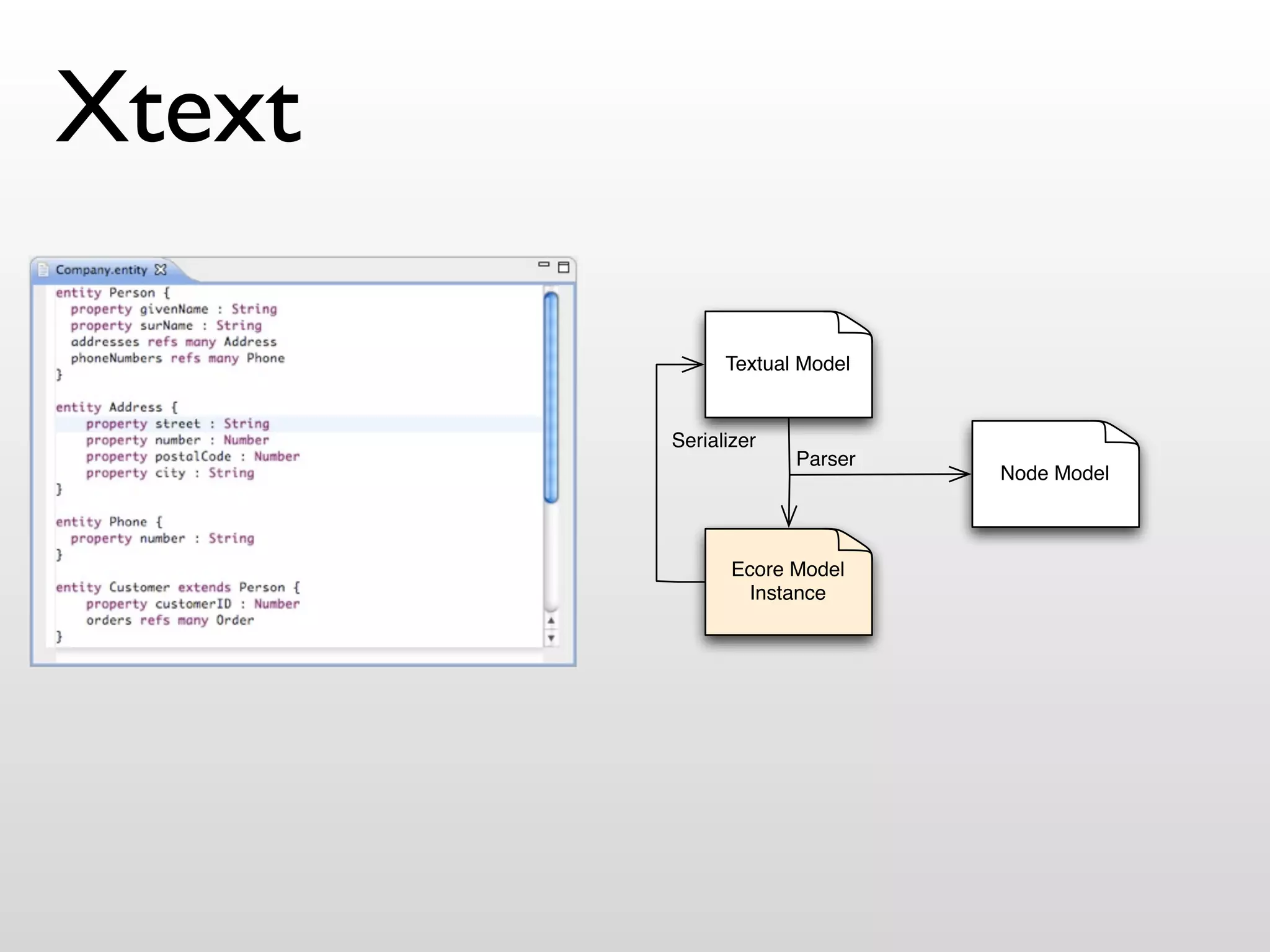 Xtext

Company.entity

entity Person {
  property givenName : String
  property surName : String
  addresses refs many Address
  phoneNumbers refs many Phone
}

entity Address {
    property street : String
    property number : Number
    property postalCode : Number
    property city : String
}

entity Phone {
  property number : String
}

entity Customer extends Person {
    property customerID : Number
    orders refs many Order
}

Textual Model

Serializer

Parser

Node Model

Ecore Model Instance